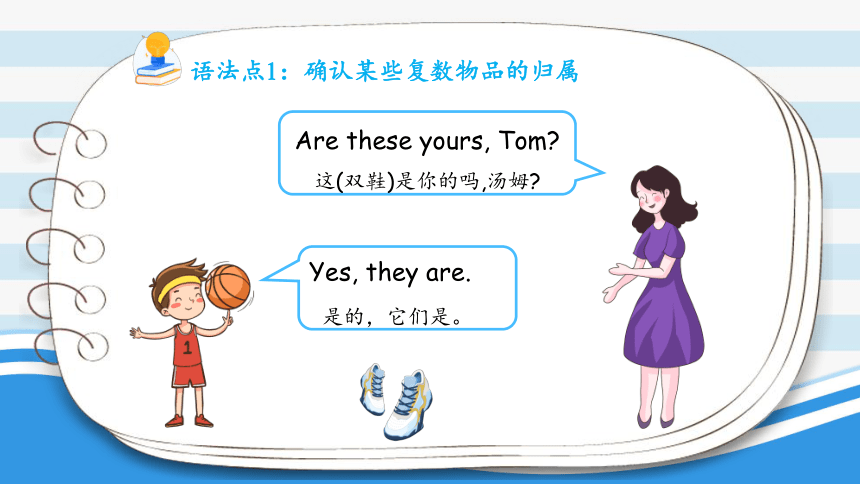 语法点1：确认某些复数物品的归属

Are these yours, Tom?
这(双鞋)是你的吗,汤姆?

Yes, they are.
是的，它们是。

1